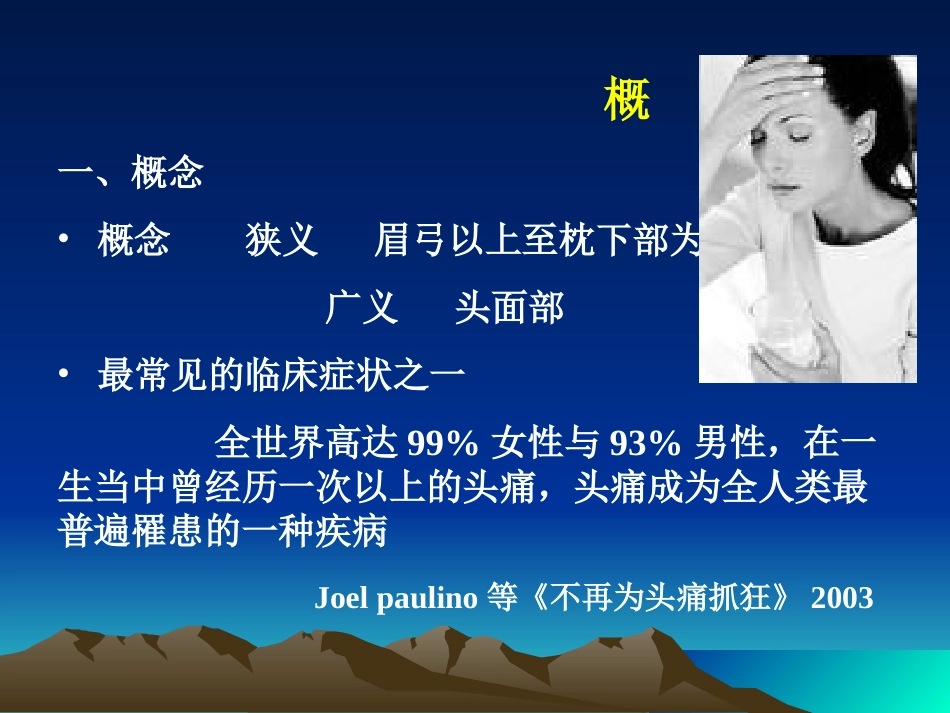 概

一、概念

• 概念　　狭义　　眉弓以上至枕下部为

广义　　头面部

• 最常见的临床症状之一

全世界高达 99% 女性与 93% 男性，在一生当中曾经历一次以上的头痛，头痛成为全人类最普遍罹患的一种疾病

Joel paulino 等《不再为头痛抓狂》 2003